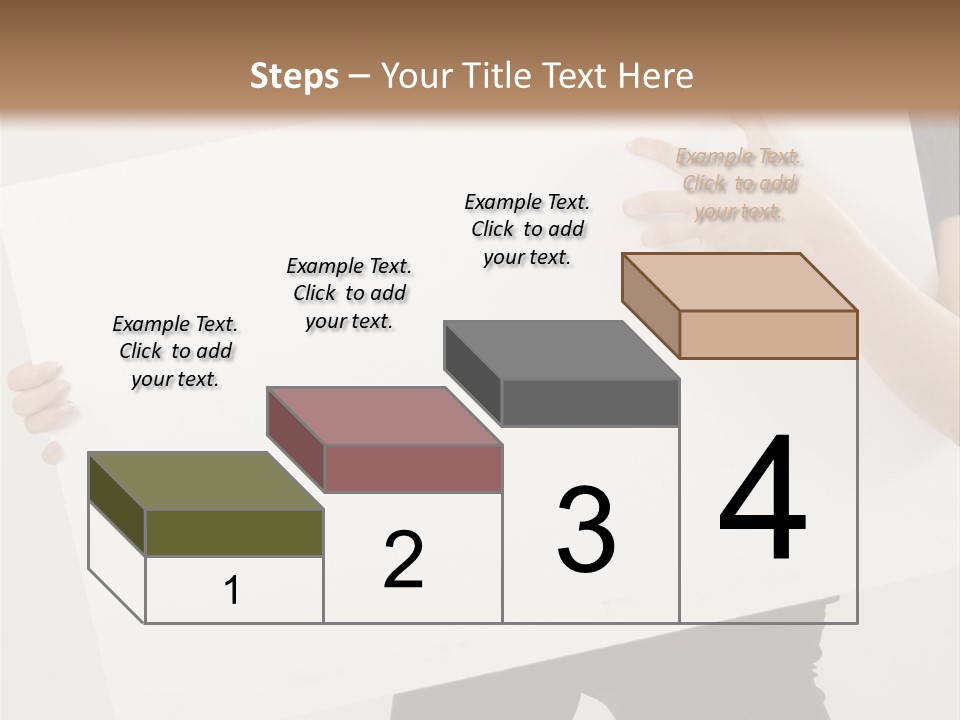 Steps – Your Title Text Here

Example Text. Click to add your text.

Example Text. Click to add your text.

Example Text. Click to add your text.

Example Text. Click to add your text.

1

2

3

4